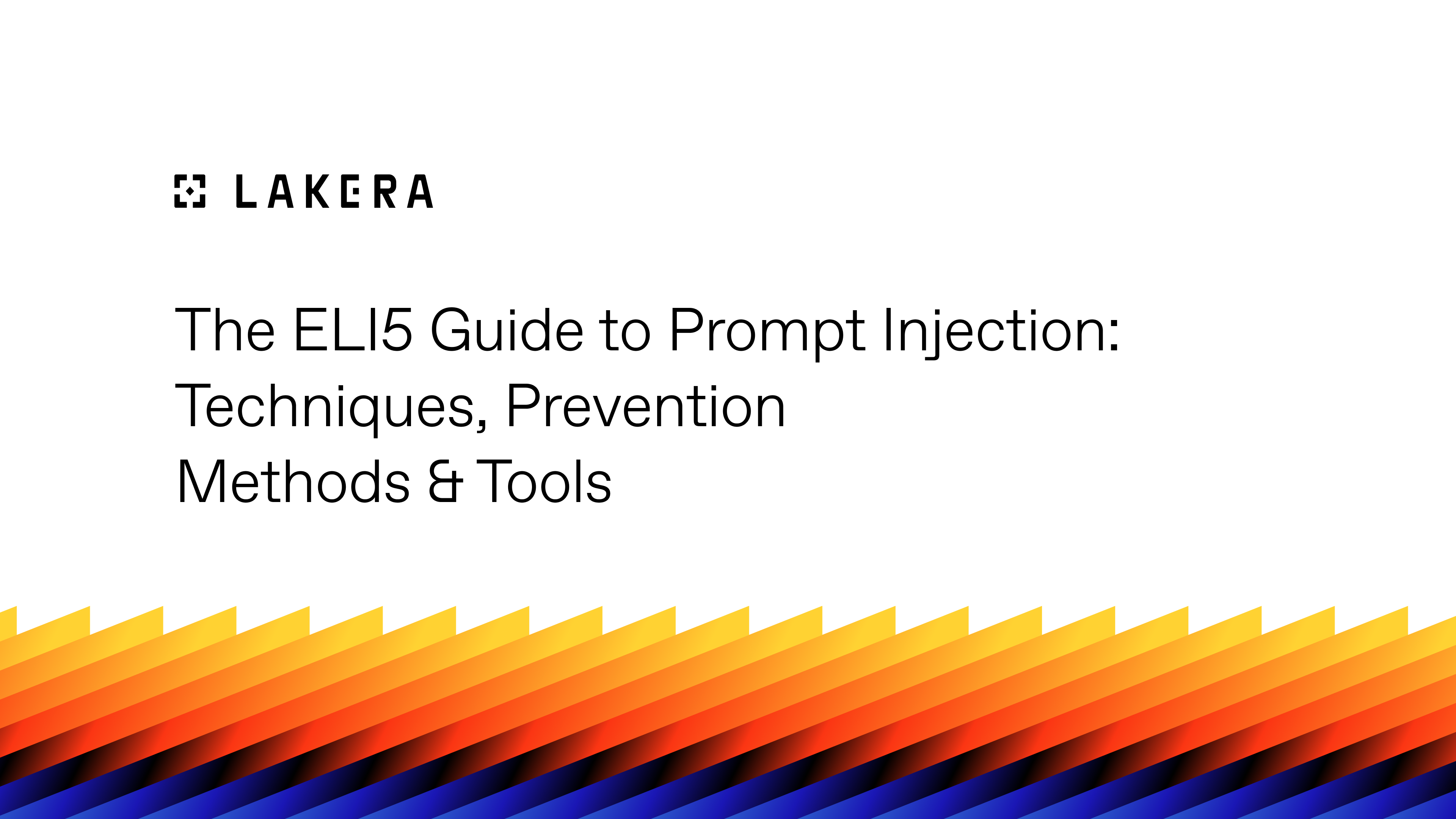 LAKERA

The ELI5 Guide to Prompt Injection: Techniques, Prevention Methods & Tools